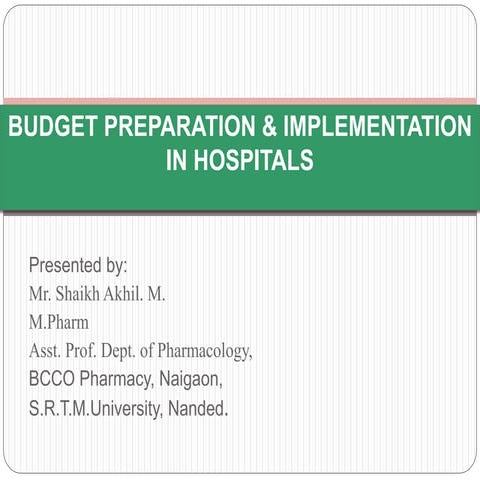 BUDGET PREPARATION & IMPLEMENTATION IN HOSPITALS

Presented by:
Mr. Shaikh Akhil. M.
M.Pharm
Asst. Prof. Dept. of Pharmacology,
BCCO Pharmacy, Naigaon,
S.R.T.M.University, Nanded.